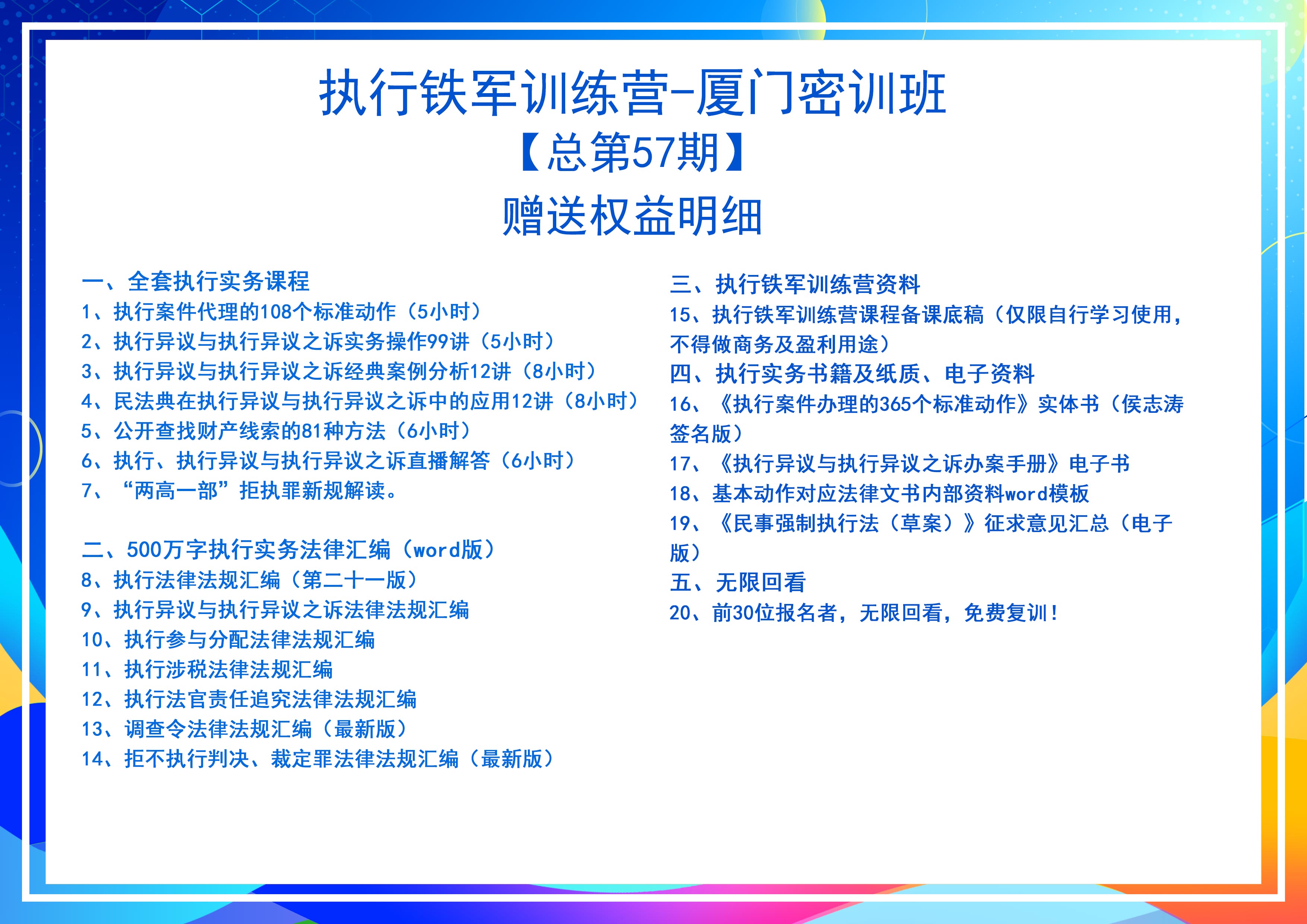 执行铁军训练营-厦门密训班
【总第57期】
赠送权益明细

一、全套执行实务课程
1、执行案件代理的108个标准动作（5小时）
2、执行异议与执行异议之诉实务操作99讲（5小时）
3、执行异议与执行异议之诉经典案例分析12讲（8小时）
4、民法典在执行异议与执行异议之诉中的应用12讲（8小时）
5、公开查找财产线索的81种方法（6小时）
6、执行、执行异议与执行异议之诉直播解答（6小时）
7、“两高一部”拒执罪新规解读。

二、500万字执行实务法律汇编（word版）
8、执行法律法规汇编（第二十一版）
9、执行异议与执行异议之诉法律法规汇编
10、执行参与分配法律法规汇编
11、执行涉税法律法规汇编
12、执行法官责任追究法律法规汇编
13、调查令法律法规汇编（最新版）
14、拒不执行判决、裁定罪法律法规汇编（最新版）

三、执行铁军训练营资料
15、执行铁军训练营课程备课底稿（仅限自行学习使用，不得做商务及盈利用途）
四、执行实务书籍及纸质、电子资料
16、《执行案件办理的365个标准动作》实体书（侯志涛签名版）
17、《执行异议与执行异议之诉办案手册》电子书
18、基本动作对应法律文书内部资料word模板
19、《民事强制执行法（草案）》征求意见汇总（电子版）
五、无限回看
20、前30位报名者，无限回看，免费复训！